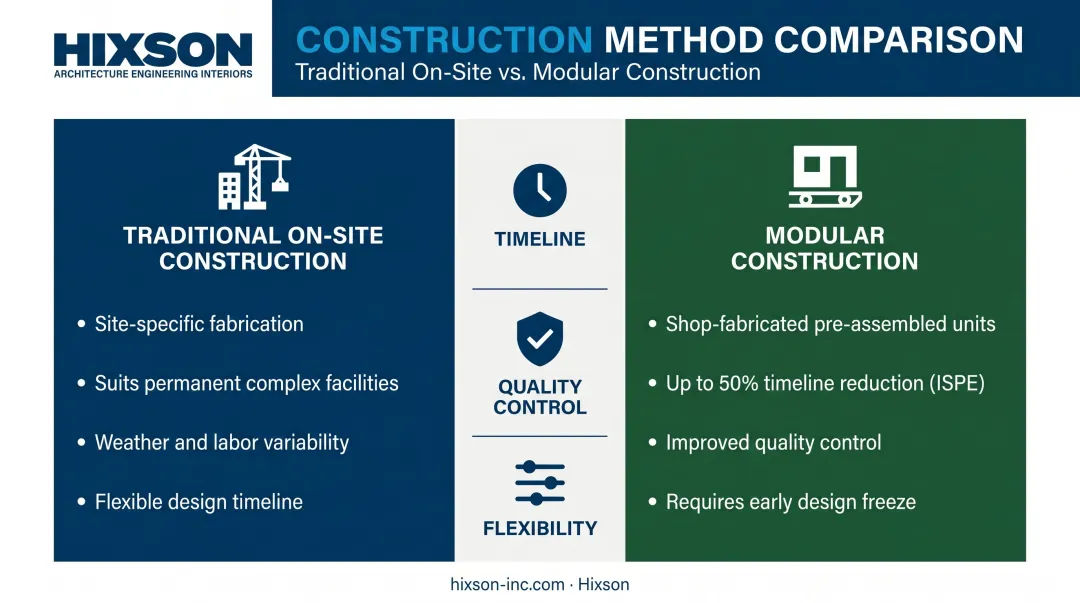 HIXSON
ARCHITECTURE ENGINEERING INTERIORS

CONSTRUCTION METHOD COMPARISON
Traditional On-Site vs. Modular Construction

TRADITIONAL ON-SITE CONSTRUCTION

• Site-specific fabrication
• Suits permanent complex facilities
• Weather and labor variability
• Flexible design timeline

TIMELINE

QUALITY CONTROL

FLEXIBILITY

MODULAR CONSTRUCTION

• Shop-fabricated pre-assembled units
• Up to 50% timeline reduction (ISPE)
• Improved quality control
• Requires early design freeze

hixson-inc.com · Hixson